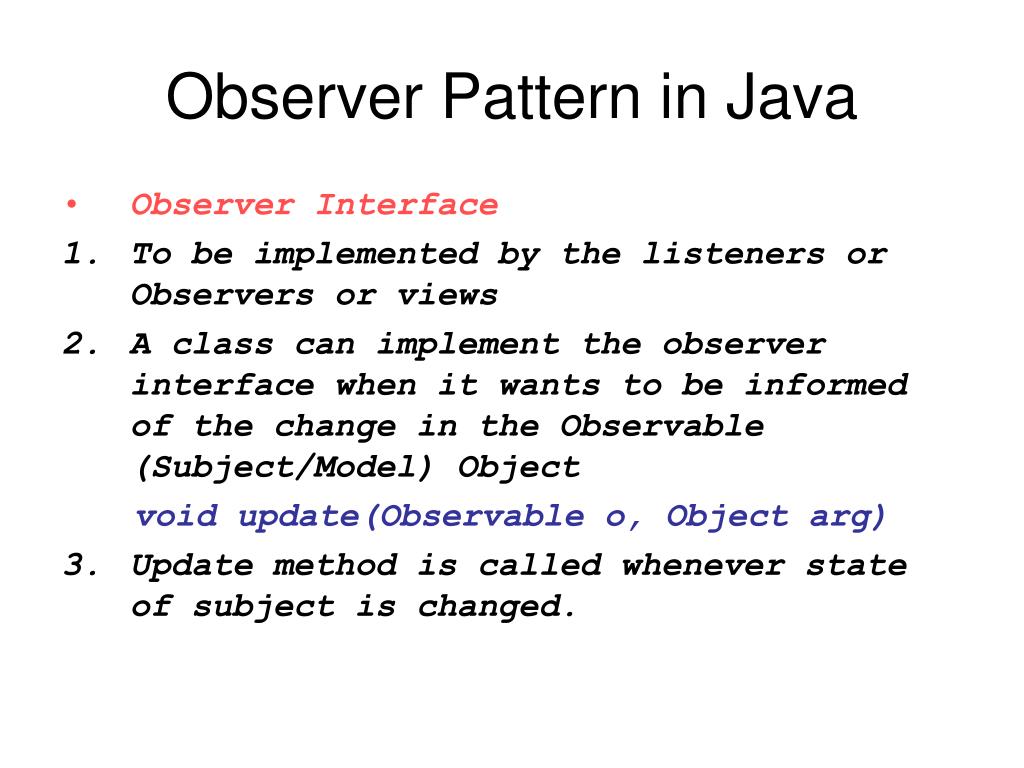 Observer Pattern in Java

• Observer Interface

1. To be implemented by the listeners or Observers or views

2. A class can implement the observer interface when it wants to be informed of the change in the Observable (Subject/Model) Object

void update(Observable o, Object arg)

3. Update method is called whenever state of subject is changed.